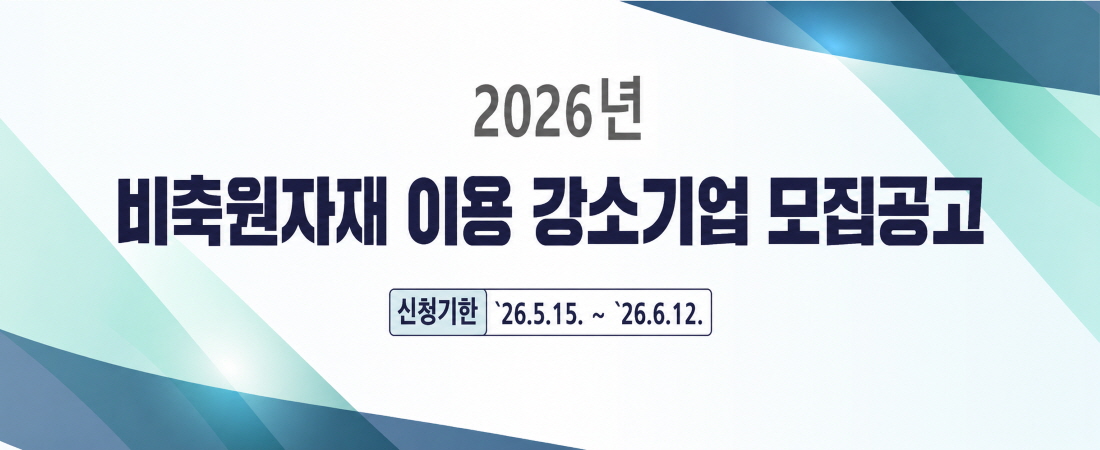 2026년

비축원자재 이용 강소기업 모집공고

신청기한 `26.5.15. ~ `26.6.12.